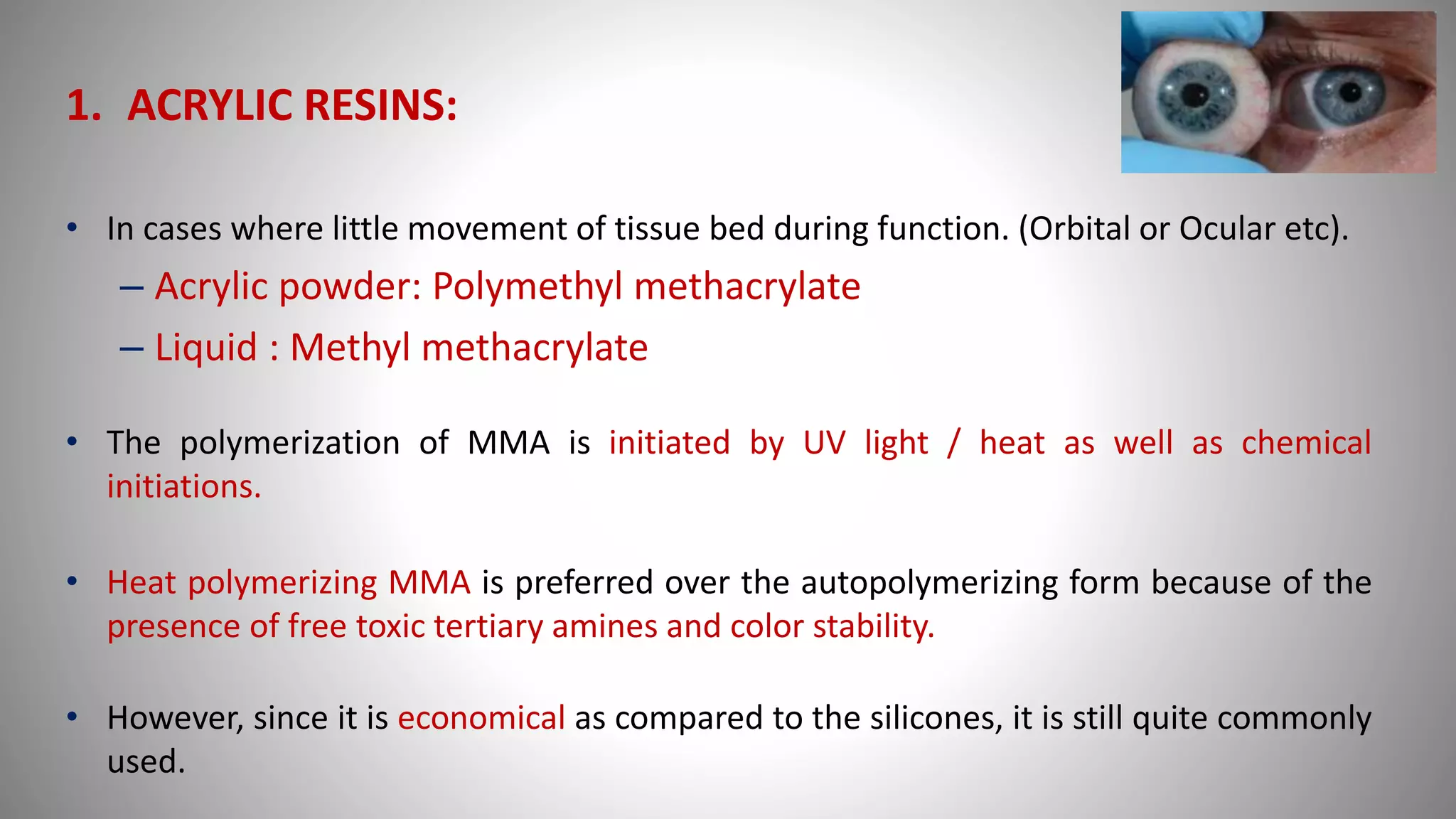 1. ACRYLIC RESINS:

• In cases where little movement of tissue bed during function. (Orbital or Ocular etc).
– Acrylic powder: Polymethyl methacrylate
– Liquid : Methyl methacrylate

• The polymerization of MMA is initiated by UV light / heat as well as chemical initiations.

• Heat polymerizing MMA is preferred over the autopolymerizing form because of the presence of free toxic tertiary amines and color stability.

• However, since it is economical as compared to the silicones, it is still quite commonly used.